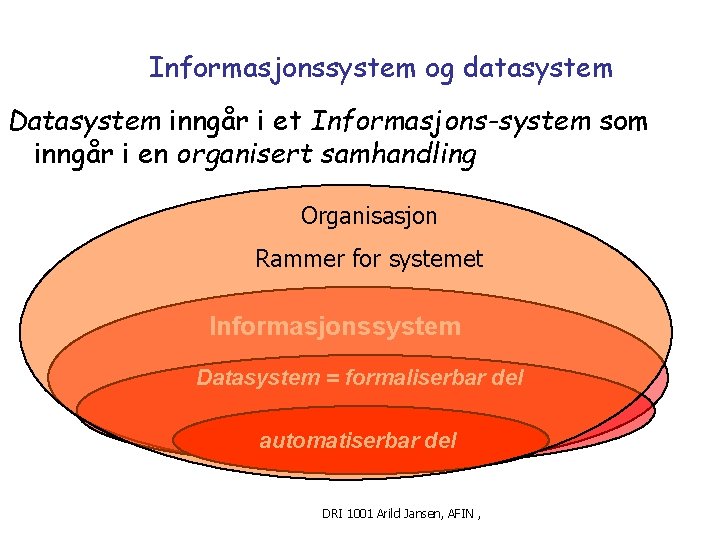 Informasjonssystem og datasystem

Datasystem inngår i et Informasjons-system som inngår i en organisert samhandling

Organisasjon

Rammer for systemet

Informasjonssystem

Datasystem = formaliserbar del

automatiserbar del

DRI 1001 Arild Jansen, AFIN ,